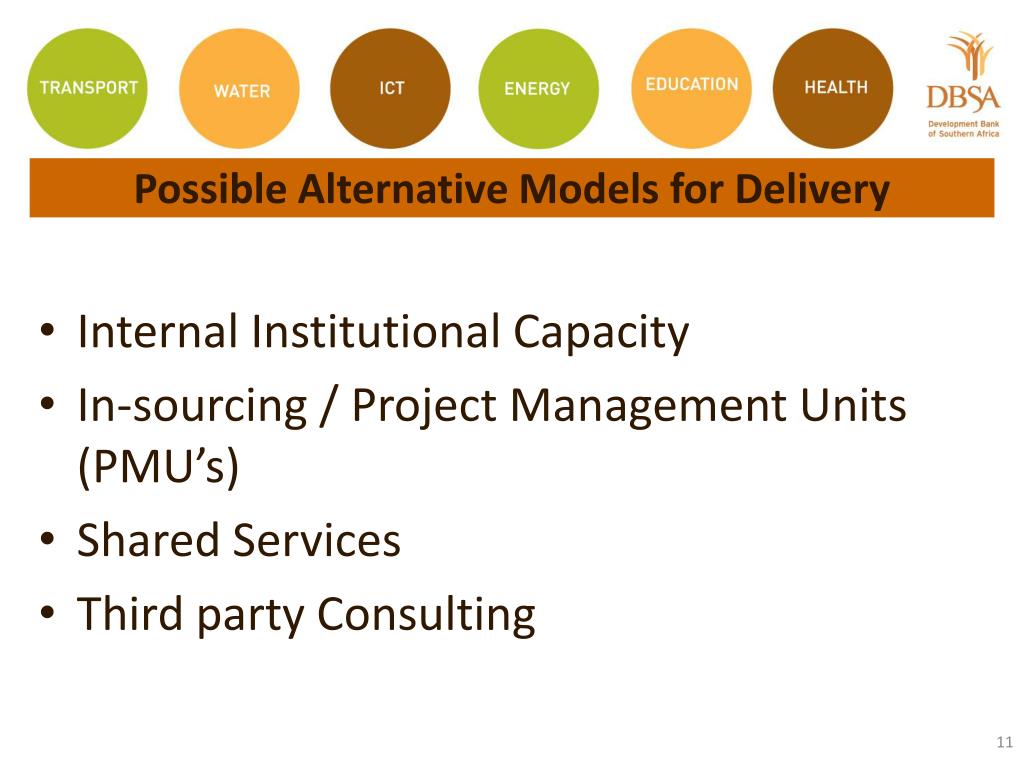 TRANSPORT WATER ICT ENERGY EDUCATION HEALTH

DBSA
Development Bank of Southern Africa

Possible Alternative Models for Delivery

• Internal Institutional Capacity
• In-sourcing / Project Management Units (PMU's)
• Shared Services
• Third party Consulting

11